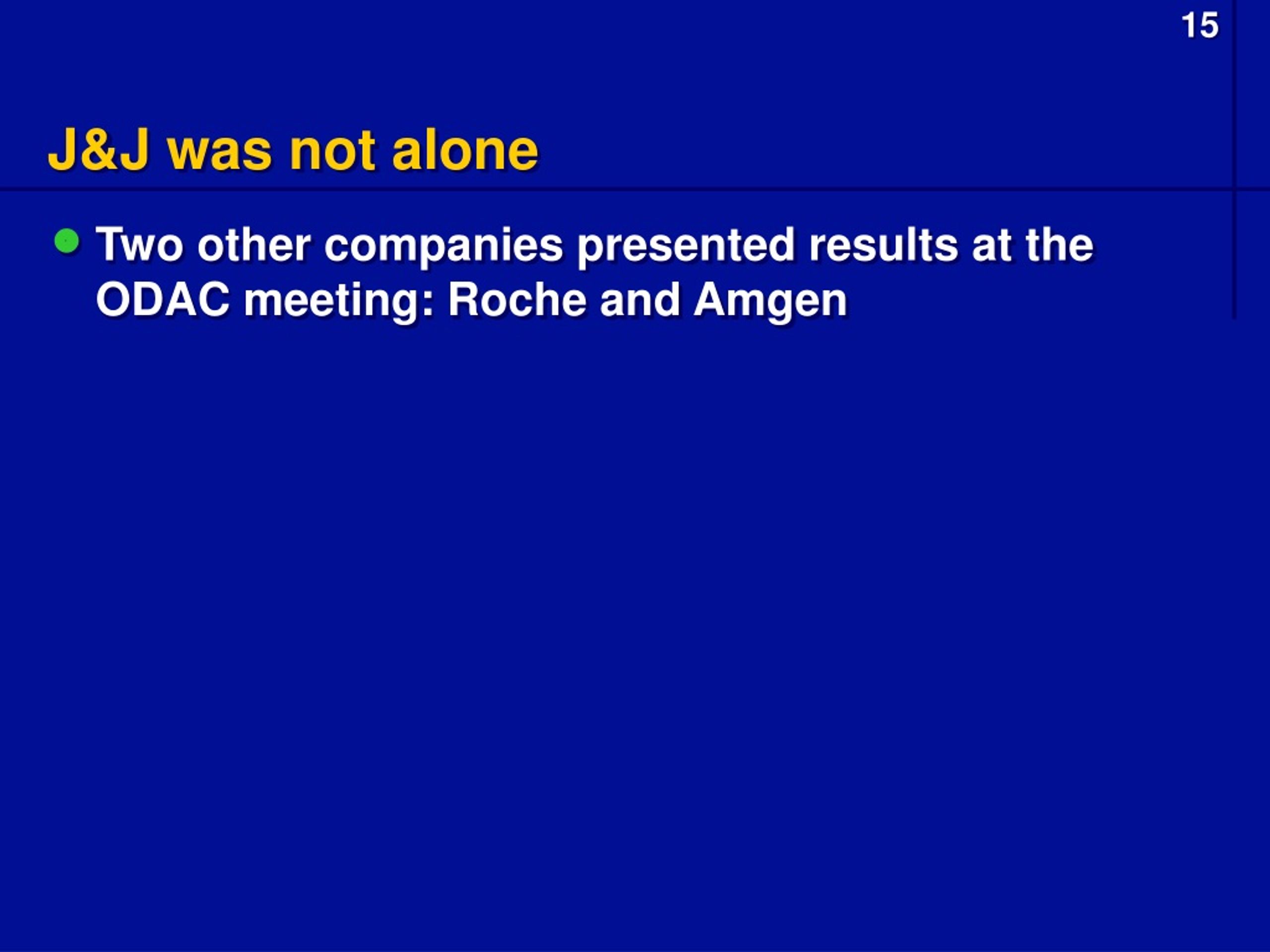 15

J&J was not alone

Two other companies presented results at the ODAC meeting: Roche and Amgen